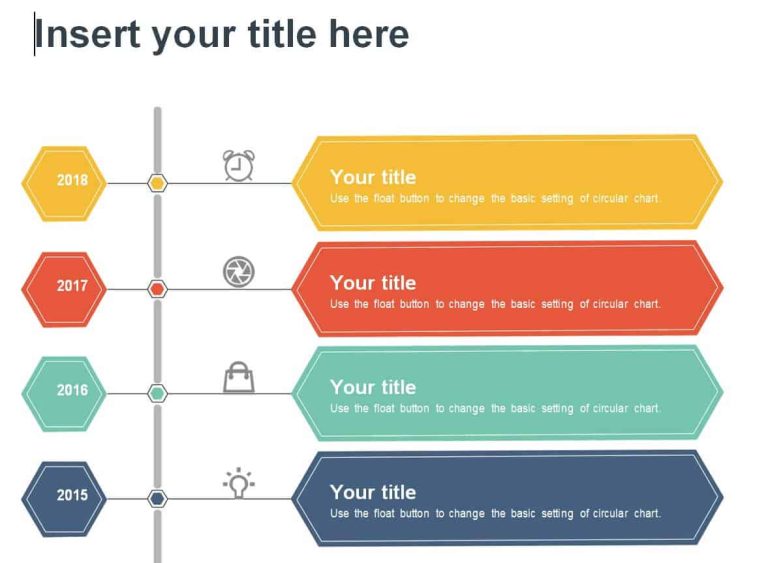 Insert your title here

2018

Your title
Use the float button to change the basic setting of circular chart.

2017

Your title
Use the float button to change the basic setting of circular chart.

2016

Your title
Use the float button to change the basic setting of circular chart.

2015

Your title
Use the float button to change the basic setting of circular chart.